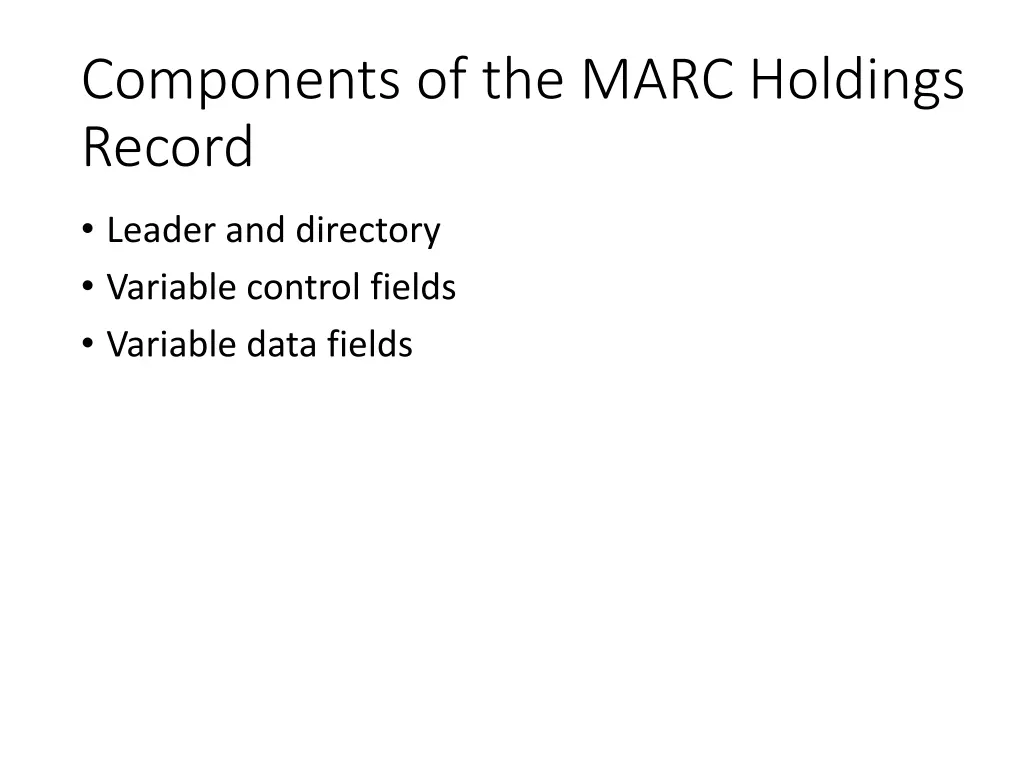 Components of the MARC Holdings Record

• Leader and directory
• Variable control fields
• Variable data fields